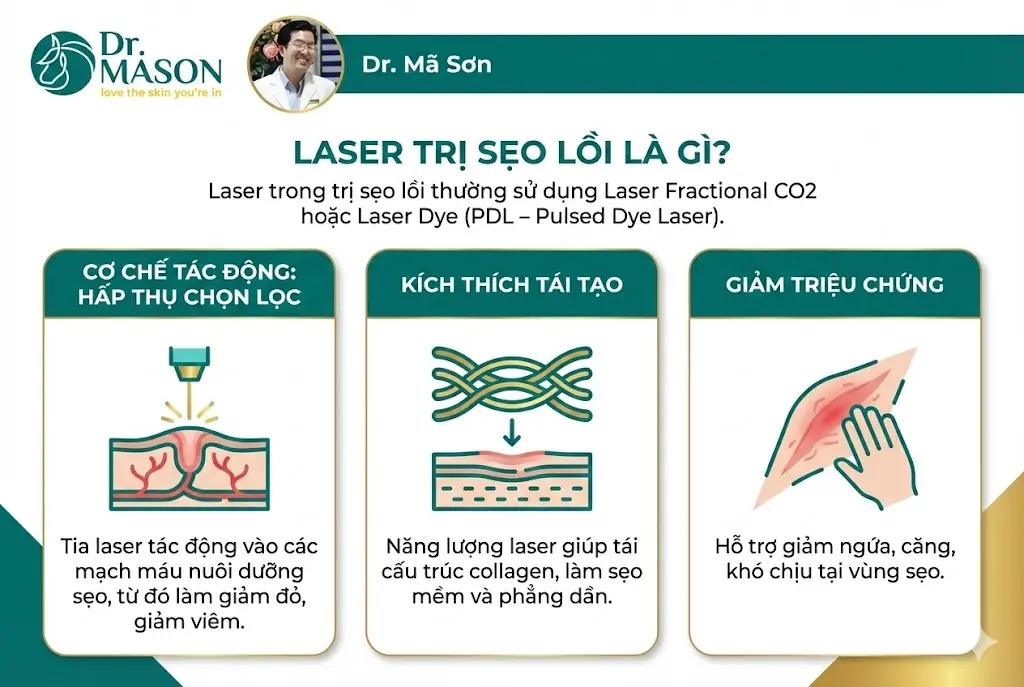 Dr. MASON
love the skin you're in

Dr. Mã Sơn

LASER TRỊ SẸO LỒI LÀ GÌ?

Laser trong trị sẹo lồi thường sử dụng Laser Fractional CO2 hoặc Laser Dye (PDL – Pulsed Dye Laser).

CƠ CHẾ TÁC ĐỘNG: HẤP THỤ CHỌN LỌC

Tia laser tác động vào các mạch máu nuôi dưỡng sẹo, từ đó làm giảm đỏ, giảm viêm.

KÍCH THÍCH TÁI TẠO

Năng lượng laser giúp tái cấu trúc collagen, làm sẹo mềm và phẳng dần.

GIẢM TRIỆU CHỨNG

Hỗ trợ giảm ngứa, căng, khó chịu tại vùng sẹo.